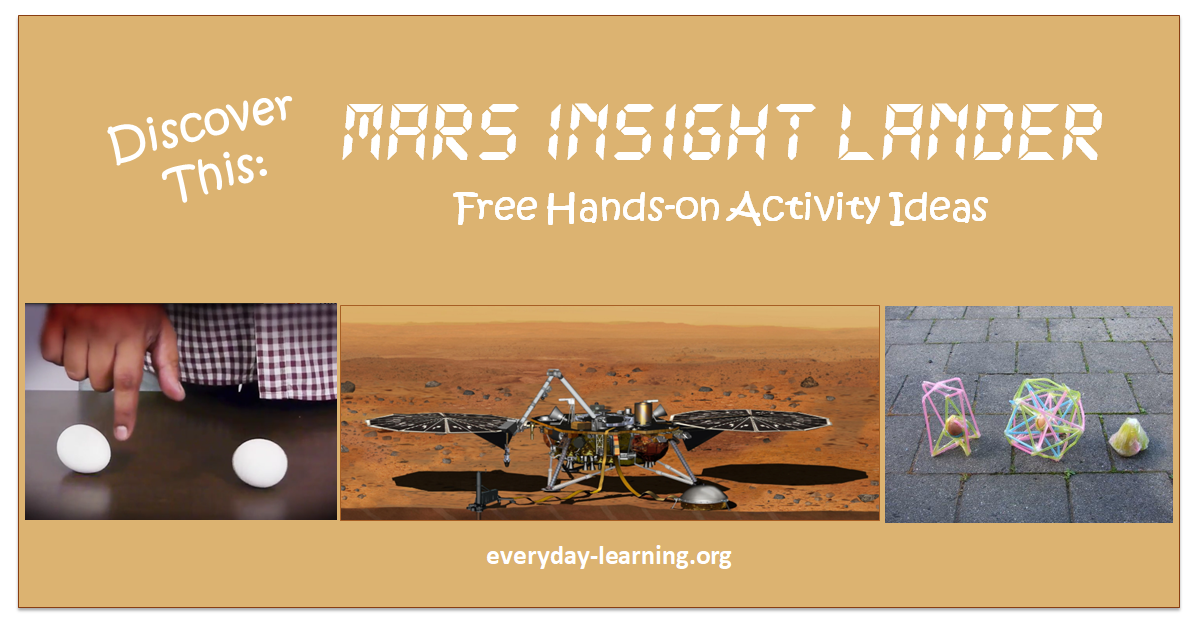 Discover This:

MARS INSIGHT LANDER

Free Hands-on Activity Ideas

everyday-learning.org